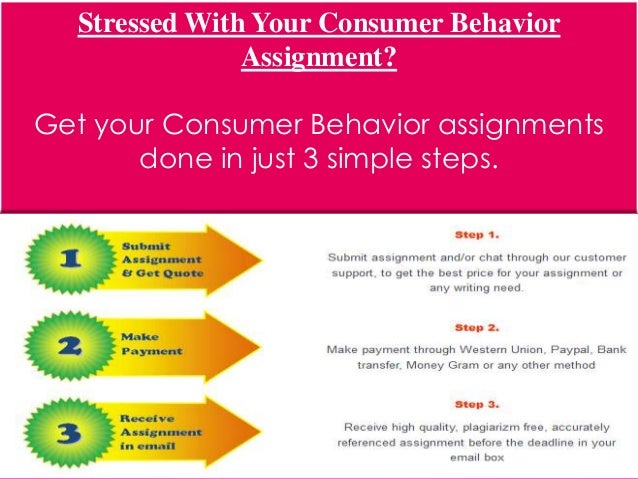 Stressed With Your Consumer Behavior Assignment?

Get your Consumer Behavior assignments done in just 3 simple steps.

1 Submit Assignment & Get Quote

2 Make Payment

3 Receive Assignment in email

Step 1.

Submit assignment and/or chat through our customer support, to get the best price for your assignment or any writing need.

Step 2.

Make payment through Western Union, Paypal, Bank transfer, Money Gram or any other method

Step 3.

Receive high quality, plagiarizm free, accurately referenced assignment before the deadline in your email box